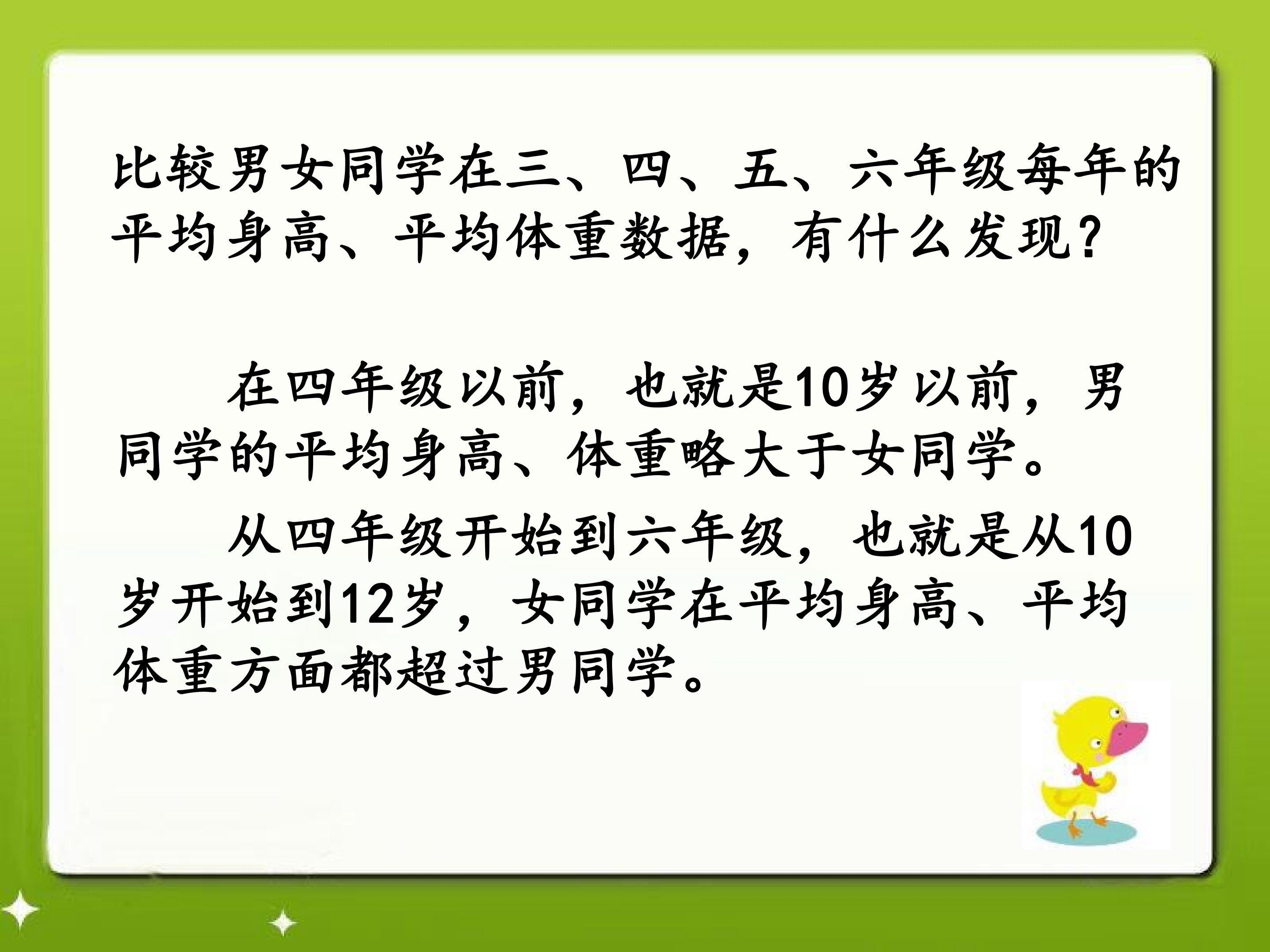 比较男女同学在三、四、五、六年级每年的平均身高、平均体重数据，有什么发现？

在四年级以前，也就是10岁以前，男同学的平均身高、体重略大于女同学。

从四年级开始到六年级，也就是从10岁开始到12岁，女同学在平均身高、平均体重方面都超过男同学。